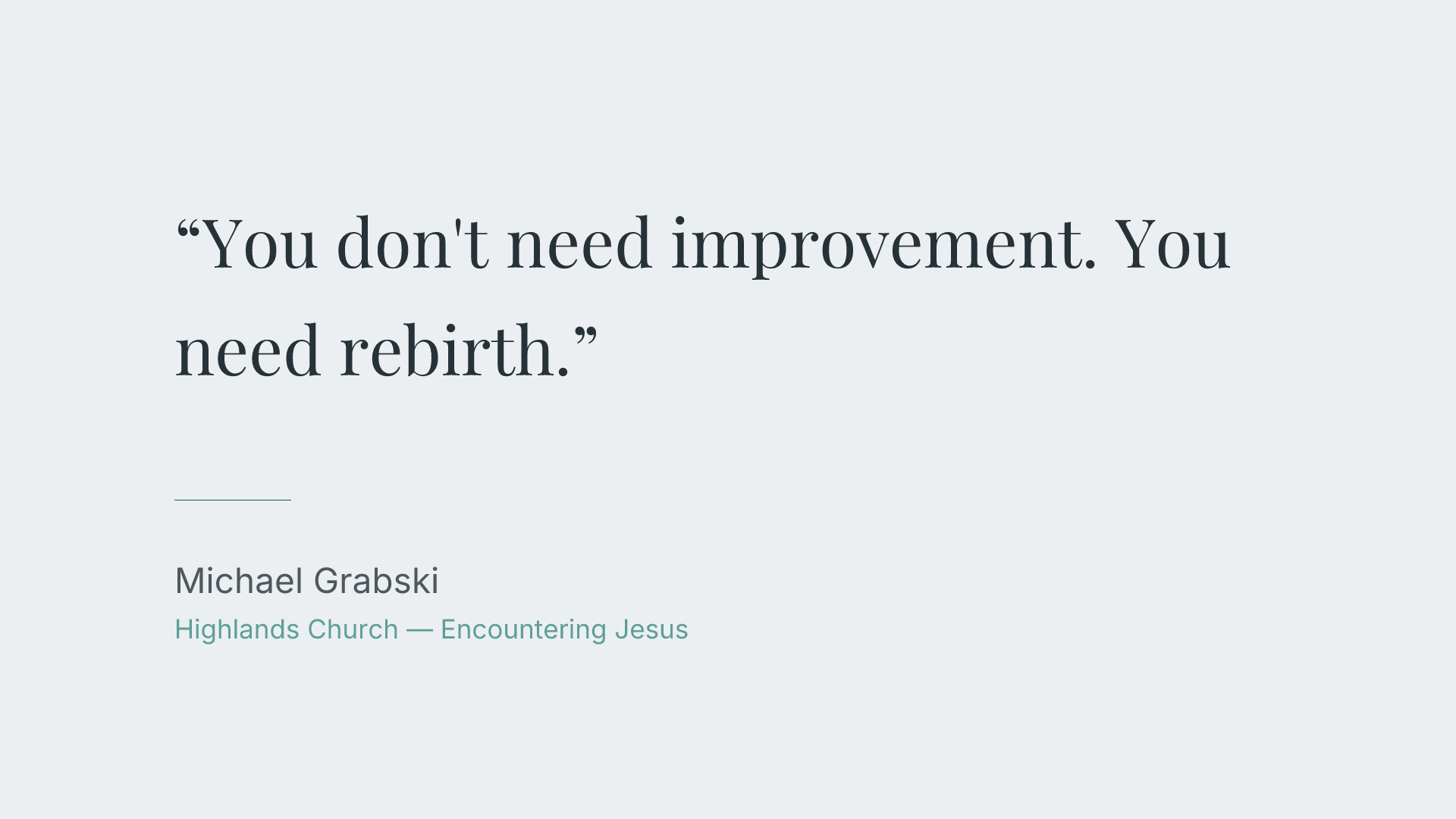 “You don't need improvement. You need rebirth.”

Michael Grabski

Highlands Church — Encountering Jesus